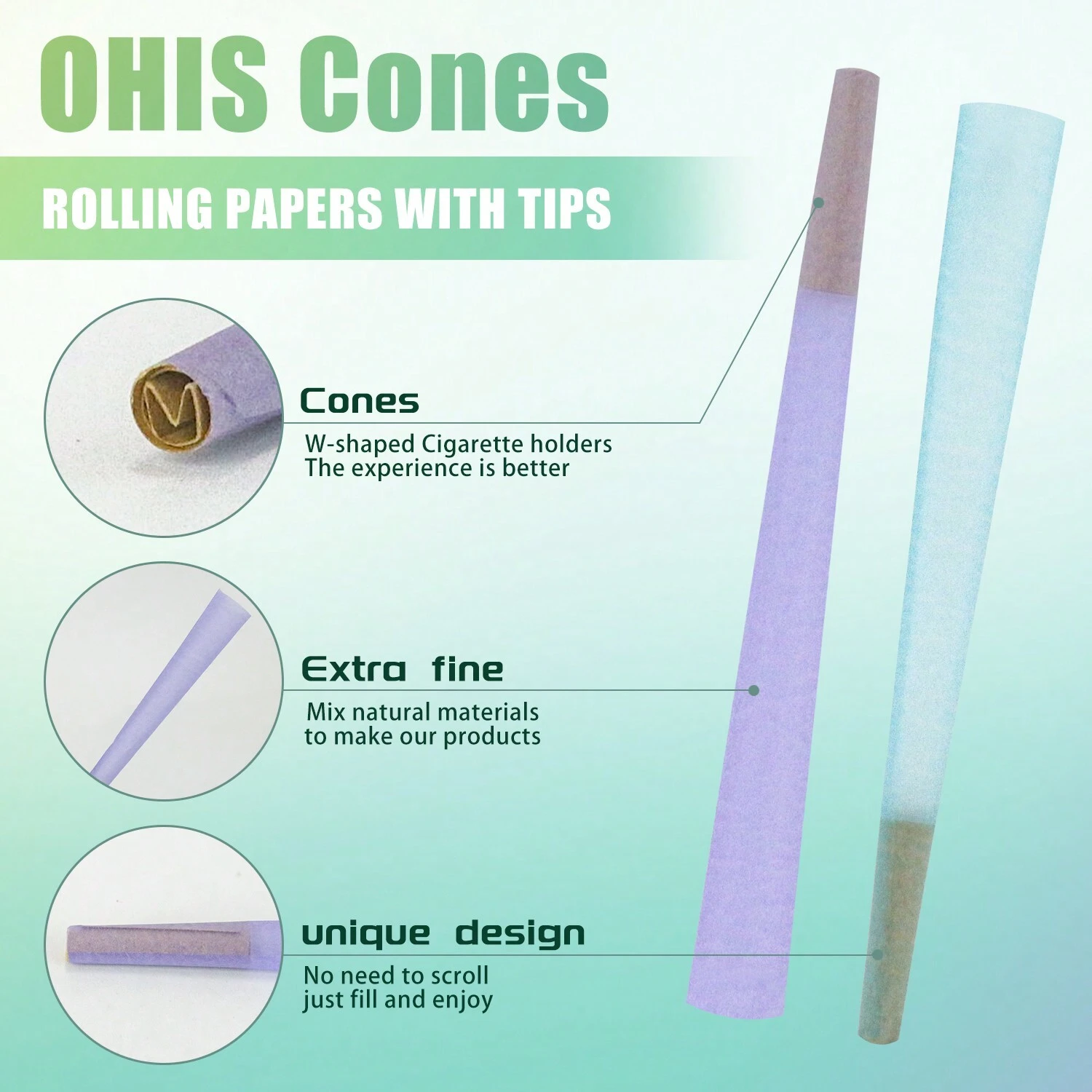 OHIS Cones

ROLLING PAPERS WITH TIPS

Cones

W-shaped Cigarette holders
The experience is better

Extra fine

Mix natural materials
to make our products

unique design

No need to scroll
just fill and enjoy